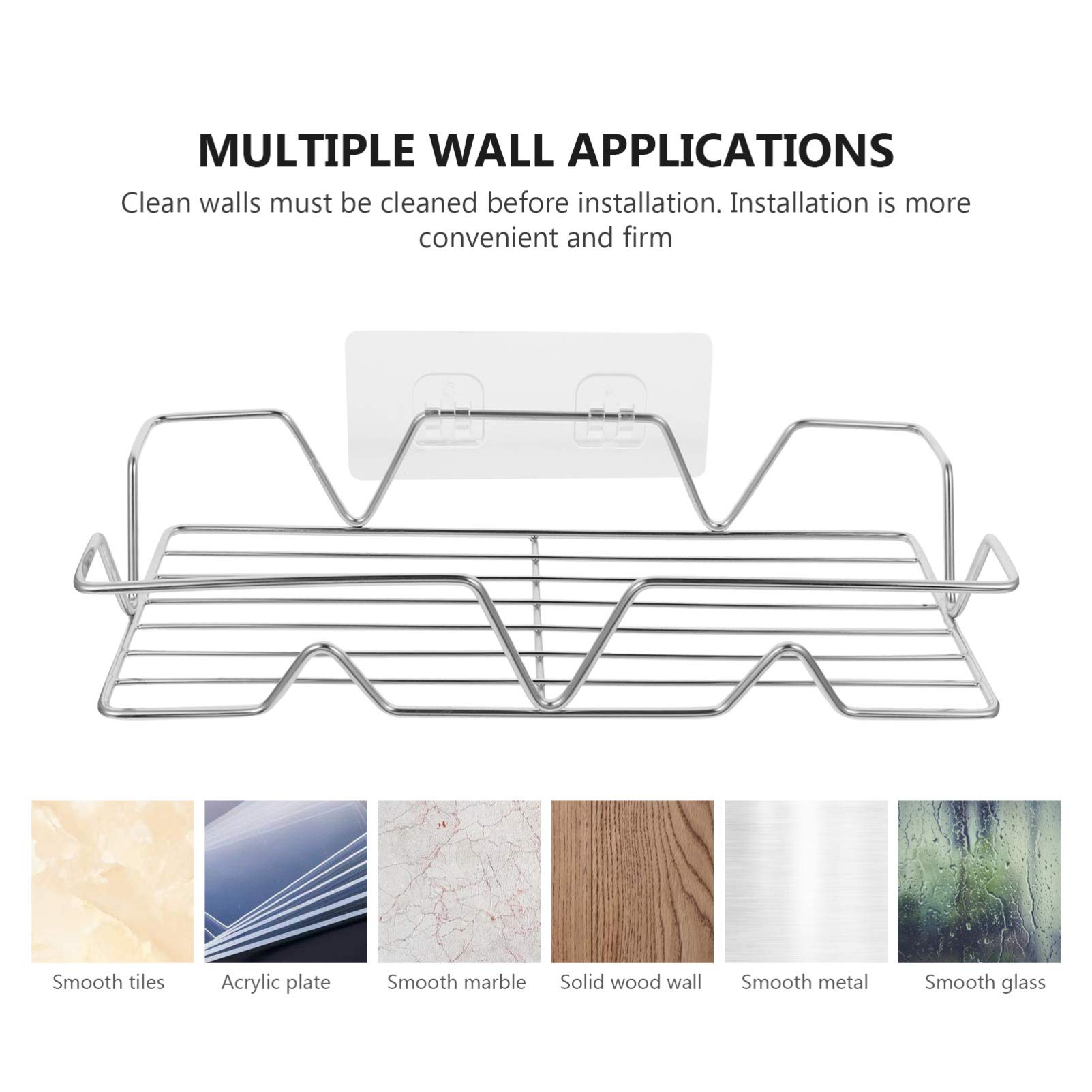 MULTIPLE WALL APPLICATIONS

Clean walls must be cleaned before installation. Installation is more convenient and firm

Smooth tiles

Acrylic plate

Smooth marble

Solid wood wall

Smooth metal

Smooth glass